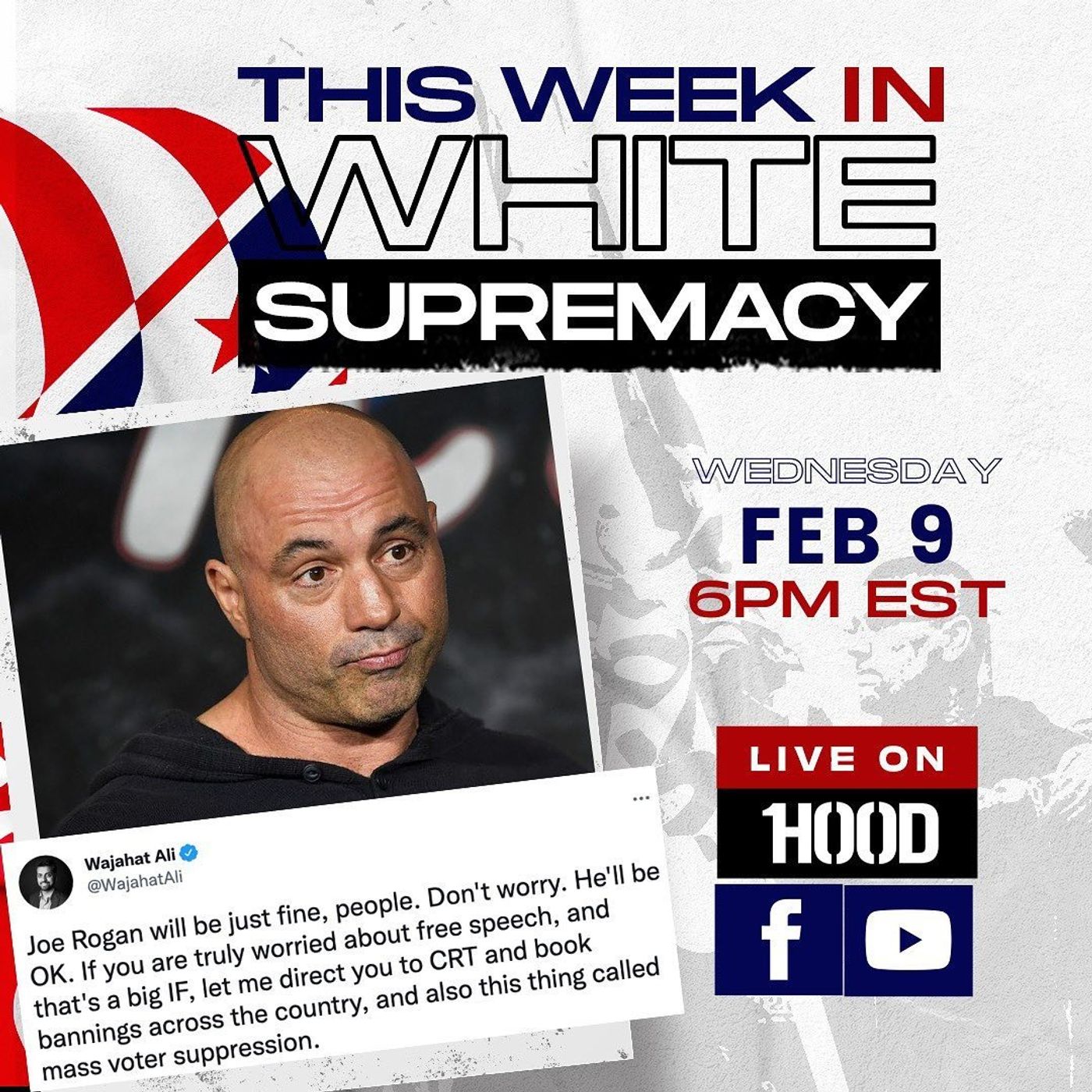 THIS WEEK IN WHITE SUPREMACY

WEDNESDAY
FEB 9
6PM EST

LIVE ON
HOOD

Wajahat Ali
@WajahatAli

Joe Rogan will be just fine, people. Don't worry. He'll be OK. If you are truly worried about free speech, and that's a big IF, let me direct you to CRT and book bannings across the country, and also this thing called mass voter suppression.